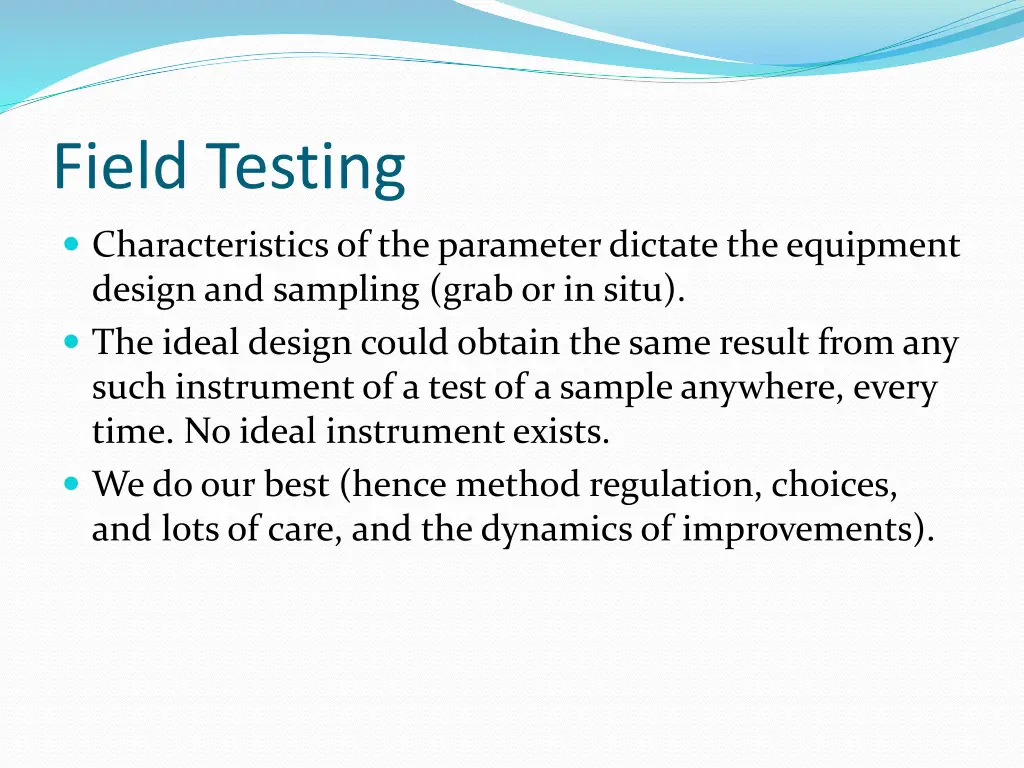 Field Testing

- Characteristics of the parameter dictate the equipment design and sampling (grab or in situ).
- The ideal design could obtain the same result from any such instrument of a test of a sample anywhere, every time. No ideal instrument exists.
- We do our best (hence method regulation, choices, and lots of care, and the dynamics of improvements).